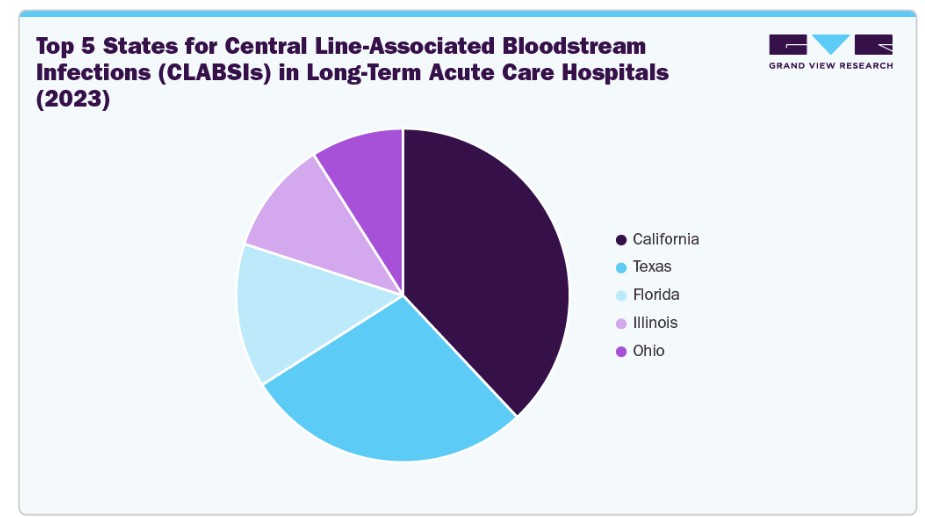 Top 5 States for Central Line-Associated Bloodstream Infections (CLABSIs) in Long-Term Acute Care Hospitals (2023)

GRAND VIEW RESEARCH

California
Texas
Florida
Illinois
Ohio